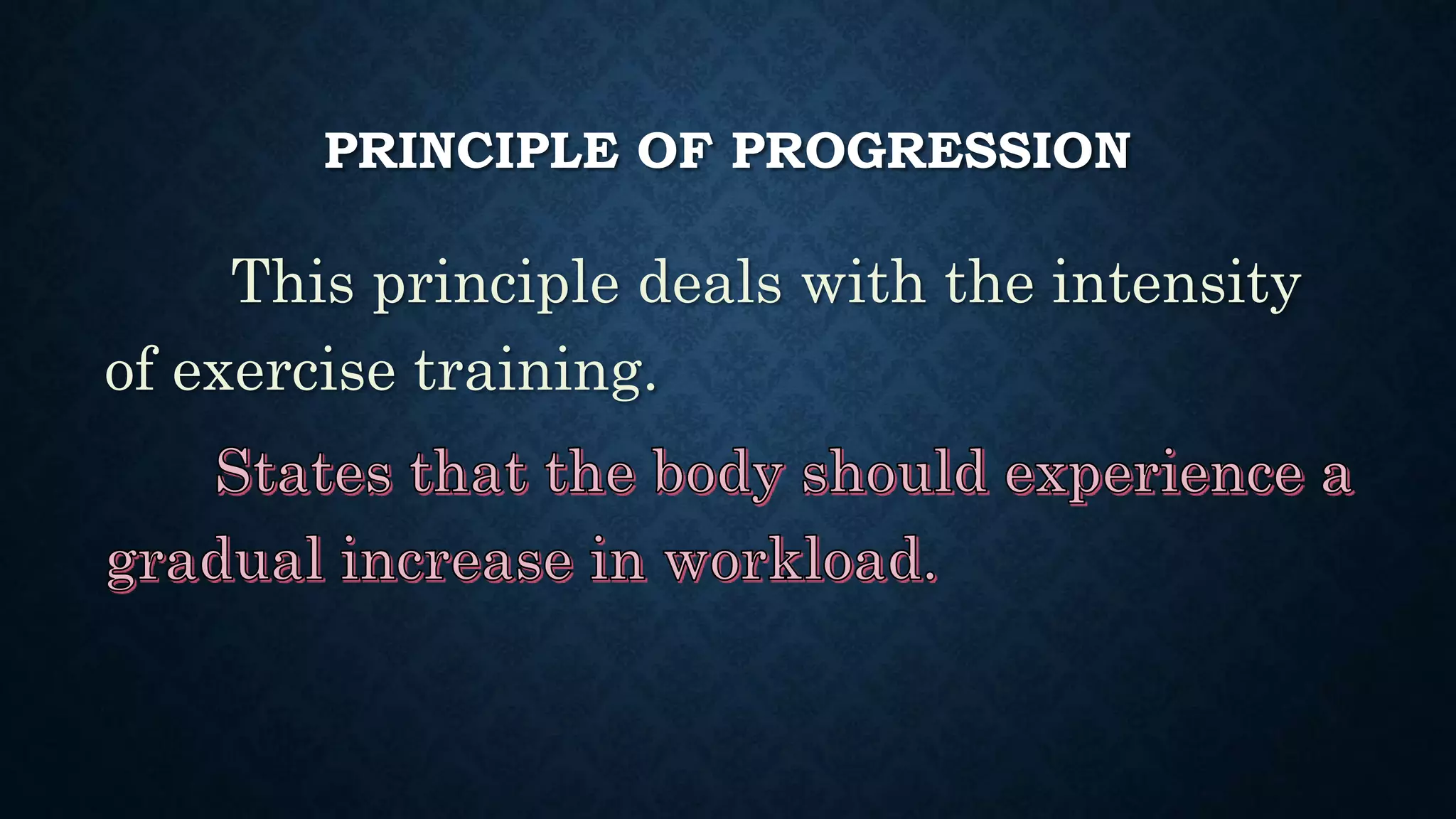 PRINCIPLE OF PROGRESSION

This principle deals with the intensity of exercise training.

States that the body should experience a gradual increase in workload.